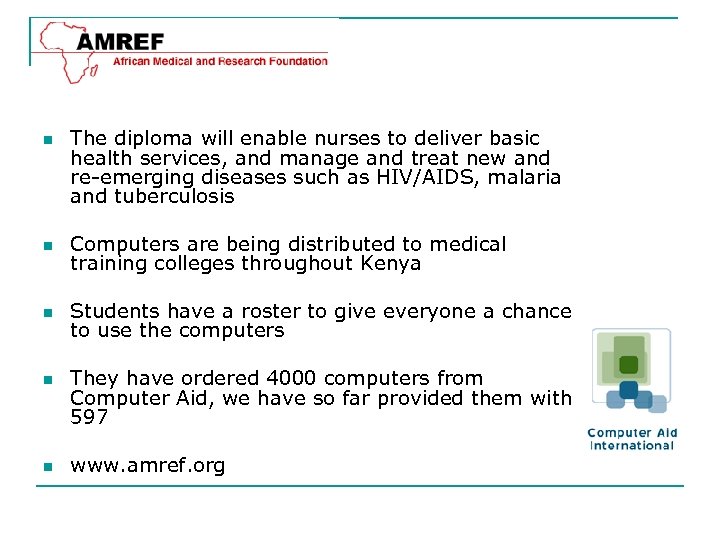 AMREF
African Medical and Research Foundation

- The diploma will enable nurses to deliver basic health services, and manage and treat new and re-emerging diseases such as HIV/AIDS, malaria and tuberculosis

- Computers are being distributed to medical training colleges throughout Kenya

- Students have a roster to give everyone a chance to use the computers

- They have ordered 4000 computers from Computer Aid, we have so far provided them with 597

- www.amref.org

Computer Aid International